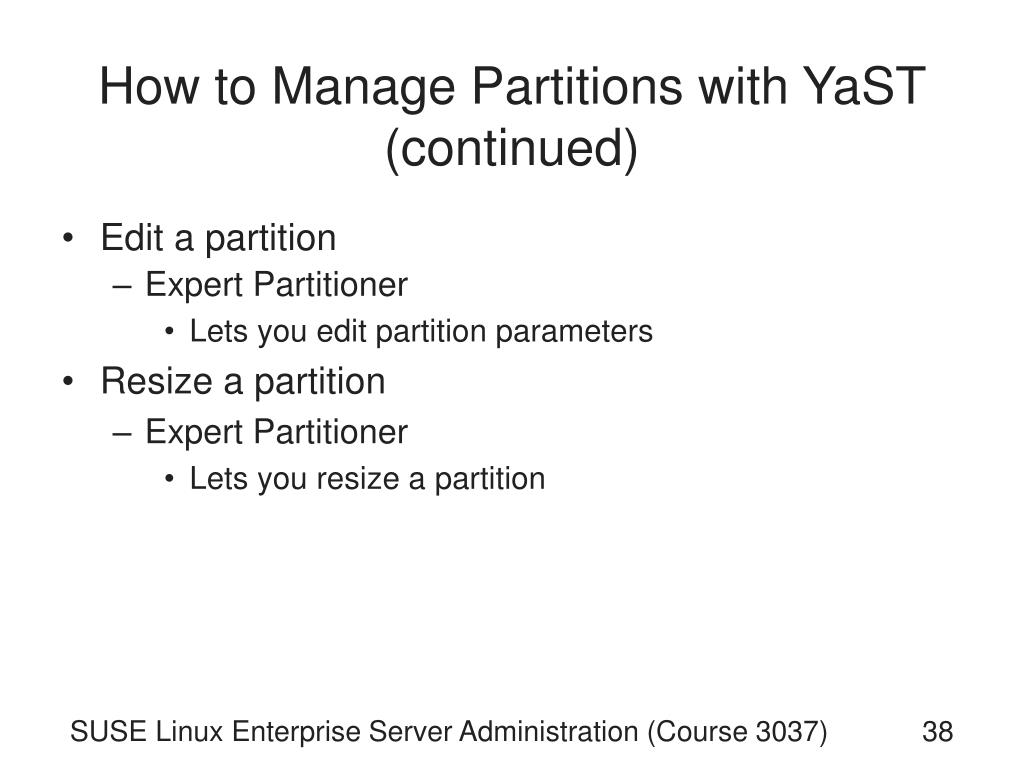 How to Manage Partitions with YaST (continued)

• Edit a partition
– Expert Partitioner
• Lets you edit partition parameters
• Resize a partition
– Expert Partitioner
• Lets you resize a partition

SUSE Linux Enterprise Server Administration (Course 3037)
38